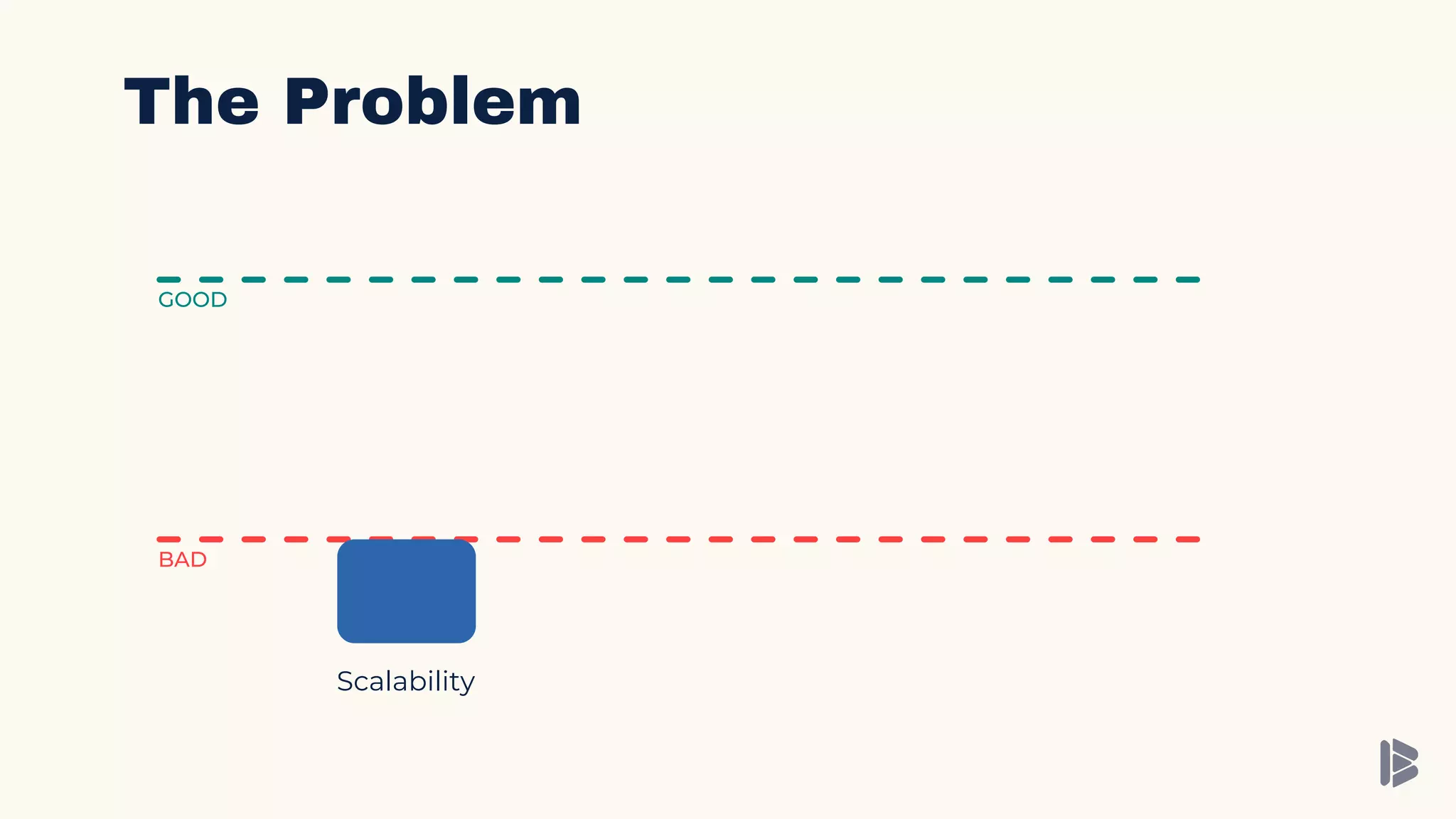 The Problem

GOOD

BAD

Scalability